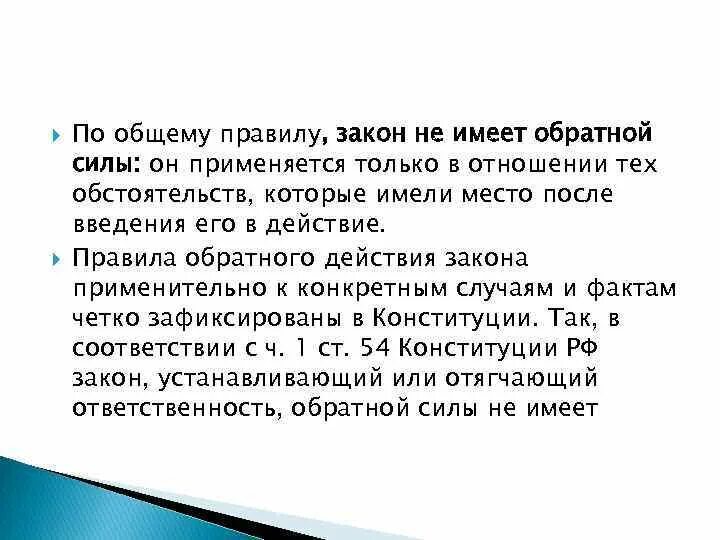 По общему правилу, закон не имеет обратной силы: он применяется только в отношении тех обстоятельств, которые имели место после введения его в действие.

Правила обратного действия закона применительно к конкретным случаям и фактам четко зафиксированы в Конституции. Так, в соответствии с ч. 1 ст. 54 Конституции РФ закон, устанавливающий или отягчающий ответственность, обратной силы не имеет